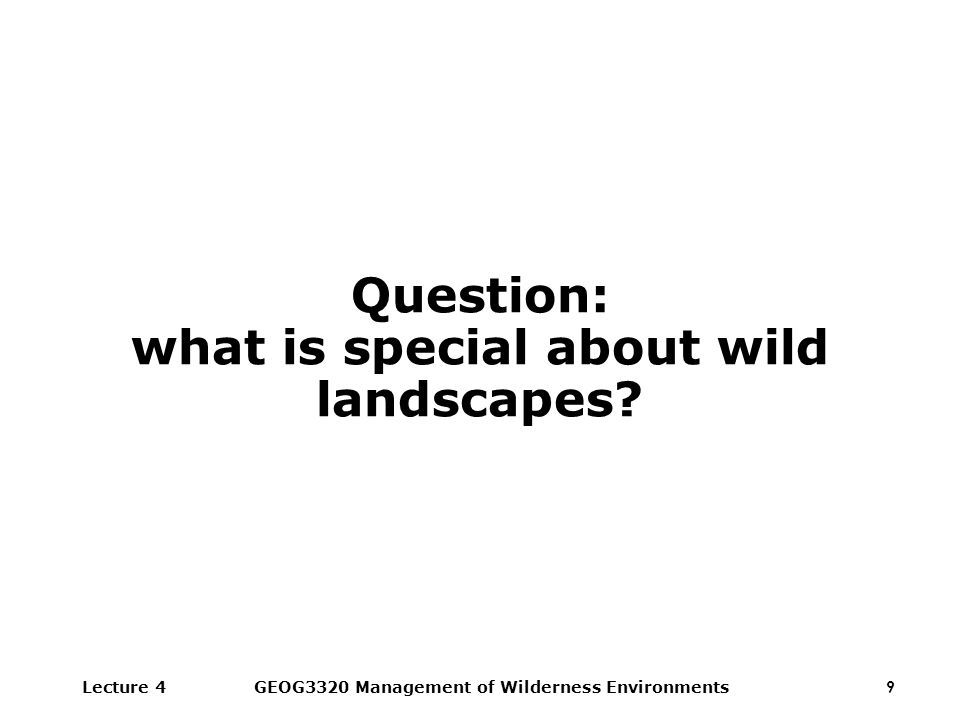 Question:
what is special about wild landscapes?

Lecture 4 GEOG3320 Management of Wilderness Environments 9